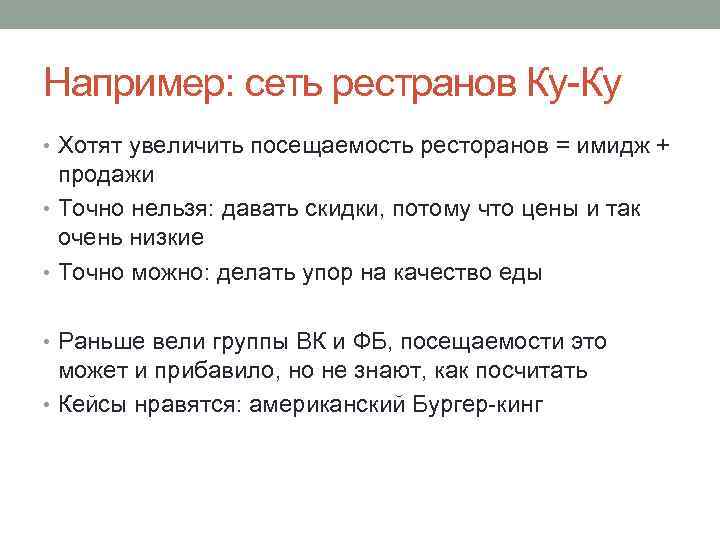 Например: сеть рестранов Ку-Ку

• Хотят увеличить посещаемость ресторанов = имидж + продажи
• Точно нельзя: давать скидки, потому что цены и так очень низкие
• Точно можно: делать упор на качество еды

• Раньше вели группы ВК и ФБ, посещаемости это может и прибавило, но не знают, как посчитать
• Кейсы нравятся: американский Бургер-кинг